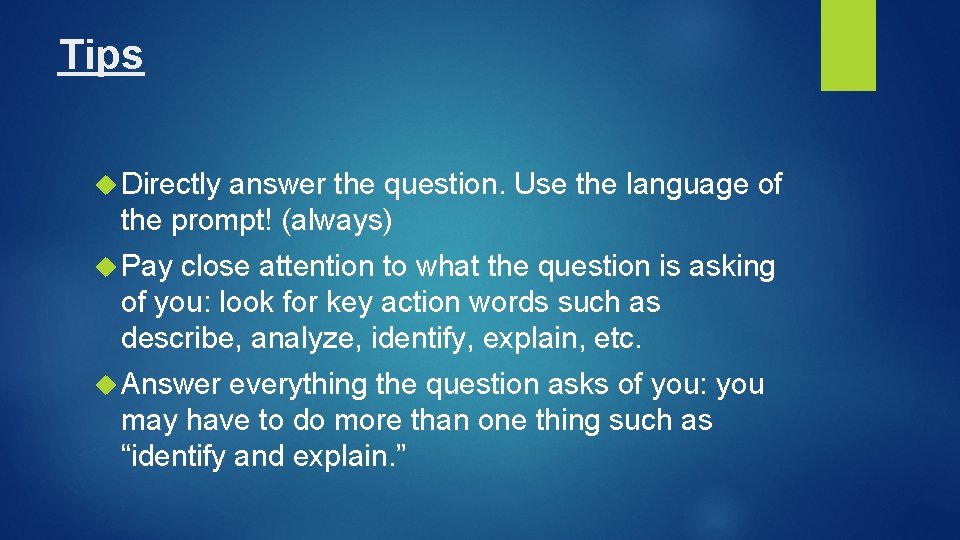 Tips

Directly answer the question. Use the language of the prompt! (always)

Pay close attention to what the question is asking of you: look for key action words such as describe, analyze, identify, explain, etc.

Answer everything the question asks of you: you may have to do more than one thing such as “identify and explain.”